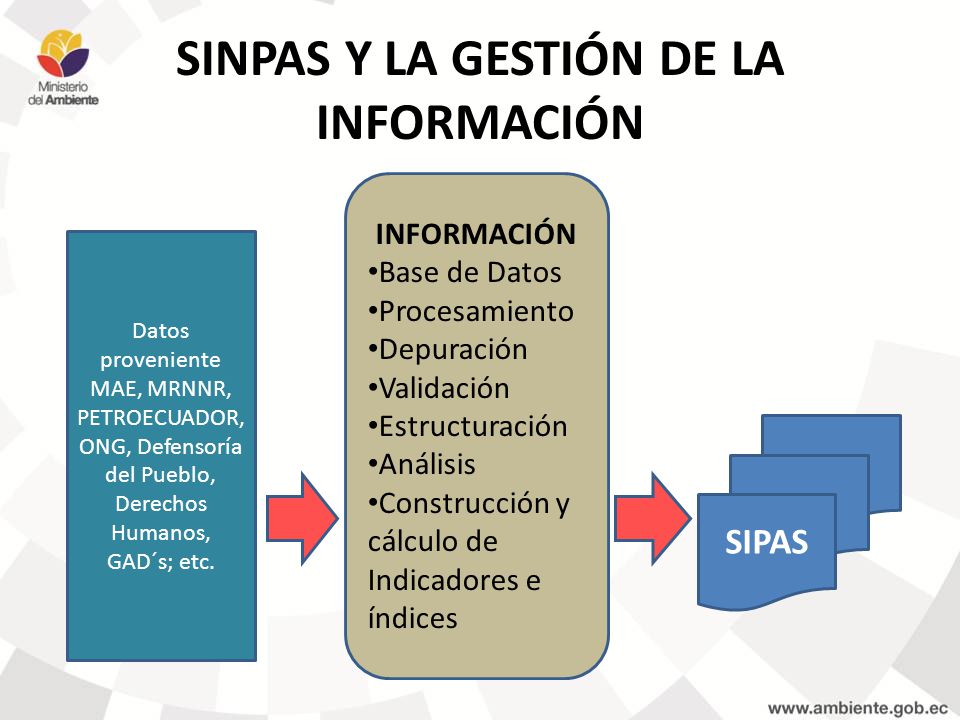 Ministerio del Ambiente

SINPAS Y LA GESTIÓN DE LA INFORMACIÓN

Datos proveniente MAE, MRNNR, PETROECUADOR, ONG, Defensoría del Pueblo, Derechos Humanos, GAD´s; etc.

INFORMACIÓN
•Base de Datos
•Procesamiento
•Depuración
•Validación
•Estructuración
•Análisis
•Construcción y cálculo de Indicadores e índices

SIPAS

www.ambiente.gob.ec